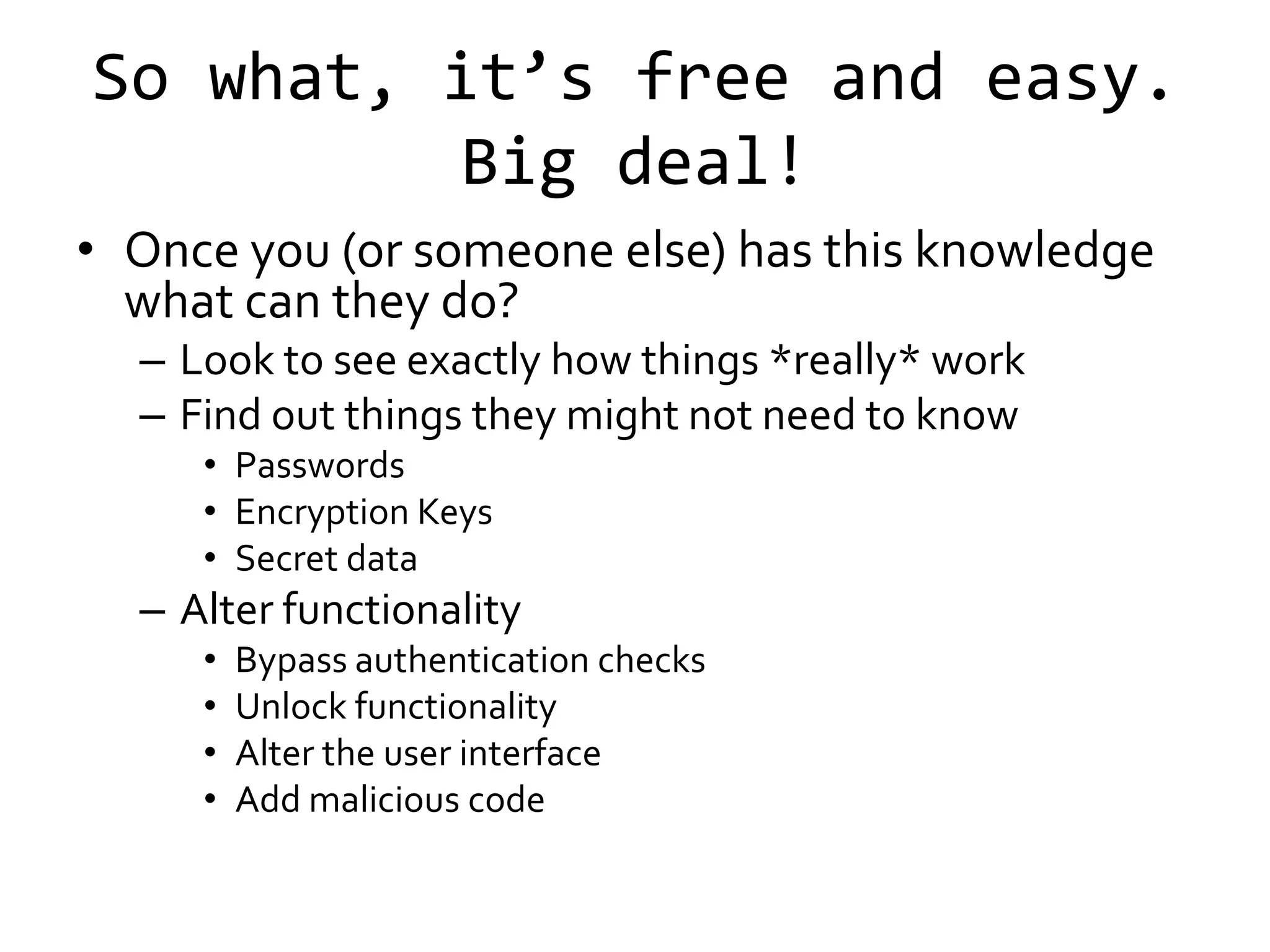 So what, it’s free and easy. Big deal!

• Once you (or someone else) has this knowledge what can they do?
– Look to see exactly how things *really* work
– Find out things they might not need to know
• Passwords
• Encryption Keys
• Secret data
– Alter functionality
• Bypass authentication checks
• Unlock functionality
• Alter the user interface
• Add malicious code